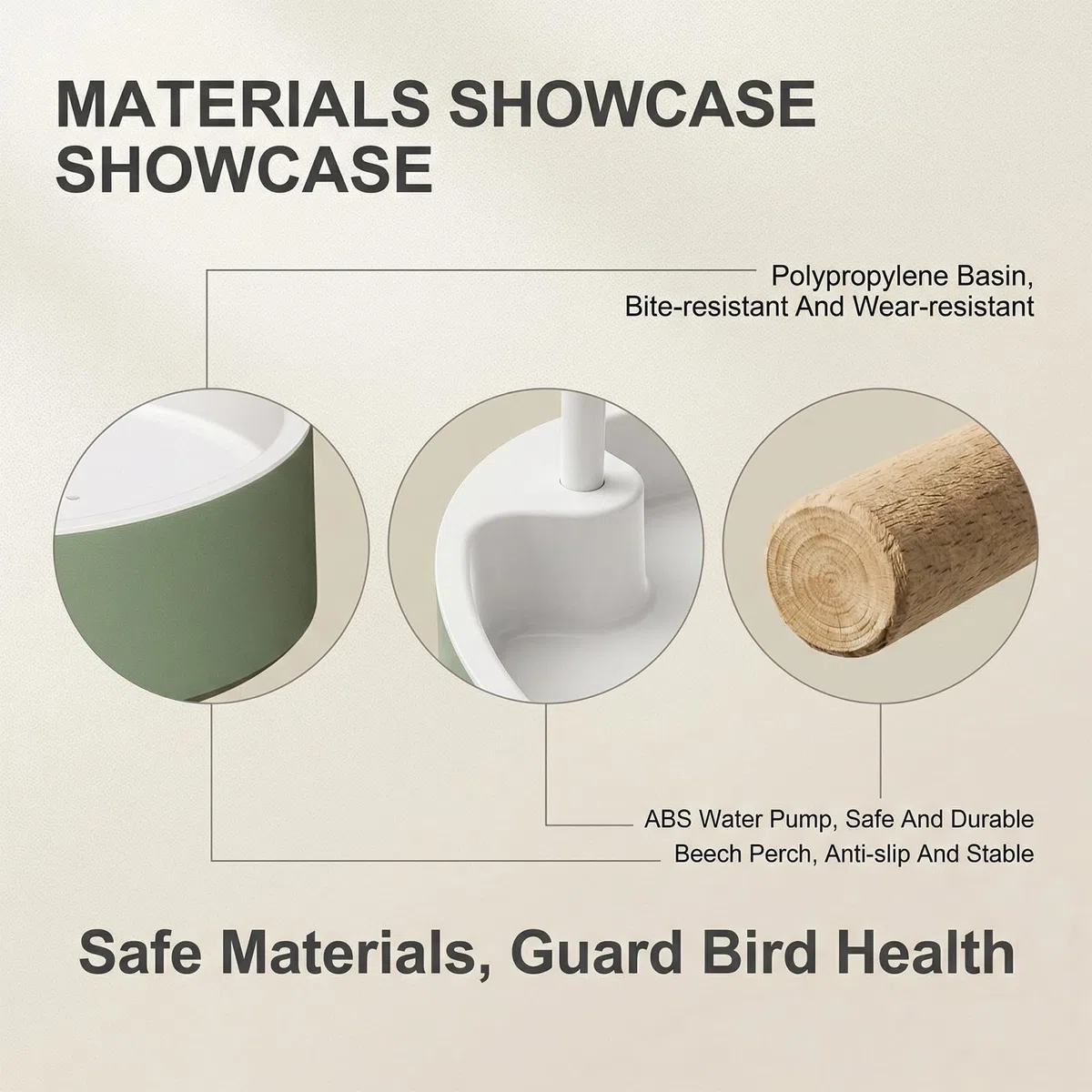 MATERIALS SHOWCASE
SHOWCASE

Polypropylene Basin,
Bite-resistant And Wear-resistant

ABS Water Pump, Safe And Durable

Beech Perch, Anti-slip And Stable

Safe Materials, Guard Bird Health